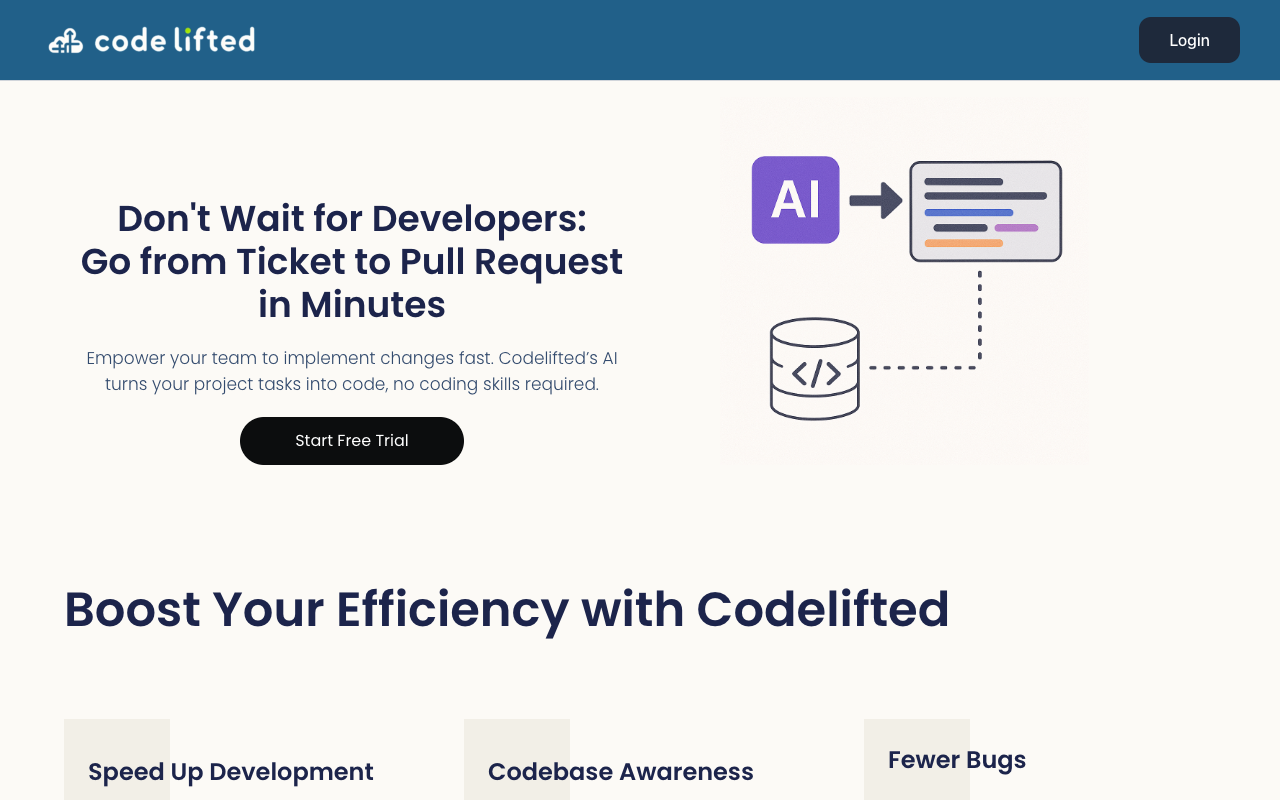 code lifted

Login

Don't Wait for Developers: Go from Ticket to Pull Request in Minutes

Empower your team to implement changes fast. Codelifted's AI turns your project tasks into code, no coding skills required.

Start Free Trial

AI

</>

Boost Your Efficiency with Codelifted

Speed Up Development

Codebase Awareness

Fewer Bugs